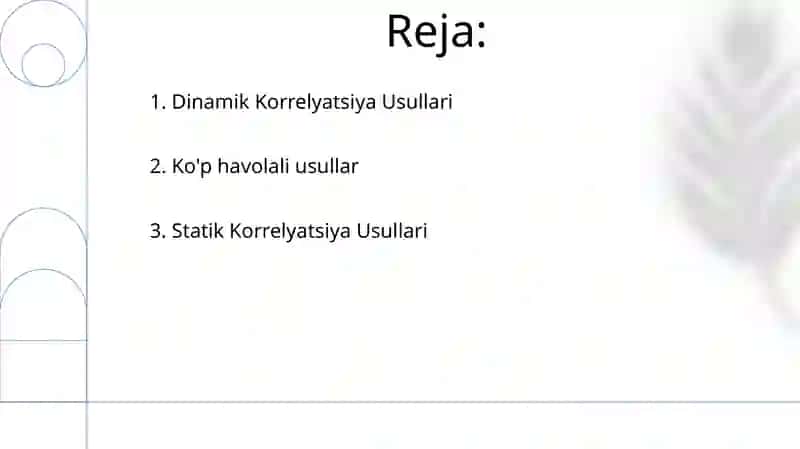 Reja:

1. Dinamik Korrelyatsiya Usullari

2. Ko'p havolali usullar

3. Statik Korrelyatsiya Usullari